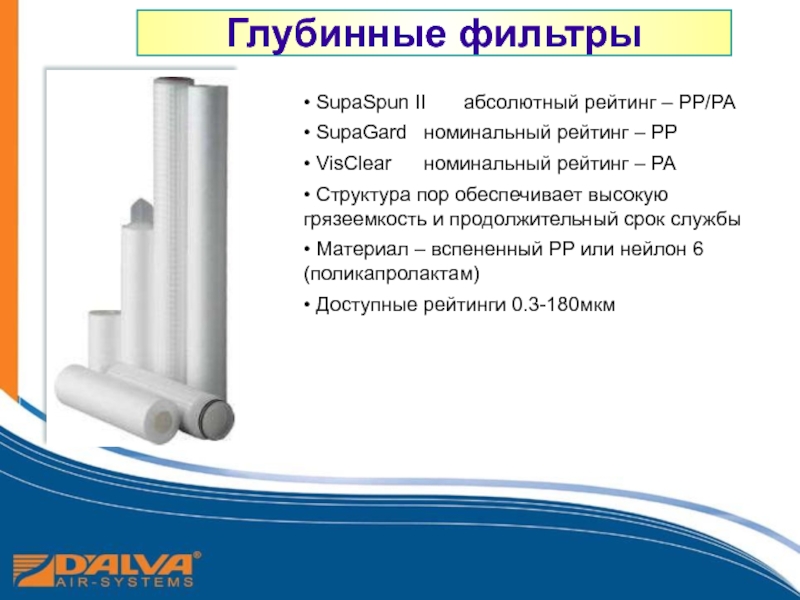 Глубинные фильтры

• SupaSpun II абсолютный рейтинг – PP/PA

• SupaGard номинальный рейтинг – PP

• VisClear номинальный рейтинг – PA

• Структура пор обеспечивает высокую грязеемкость и продолжительный срок службы

• Материал – вспененный PP или нейлон 6 (поликапролактам)

• Доступные рейтинги 0.3-180мкм

DALVA®
AIR-SYSTEMS